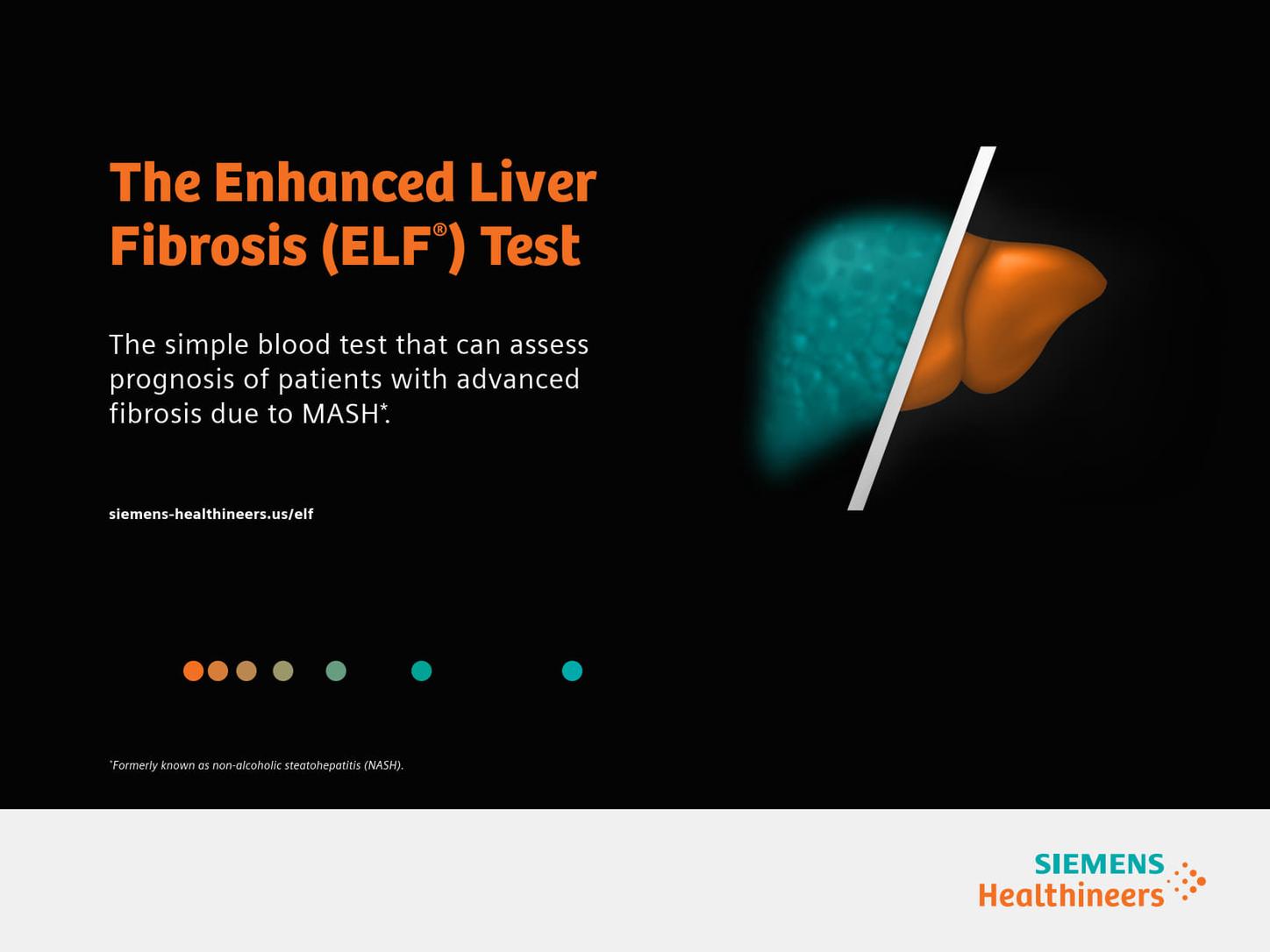 The Enhanced Liver Fibrosis (ELF®) Test

The simple blood test that can assess prognosis of patients with advanced fibrosis due to MASH*.

siemens-healthineers.us/elf

*Formerly known as non-alcoholic steatohepatitis (NASH).

SIEMENS Healthineers